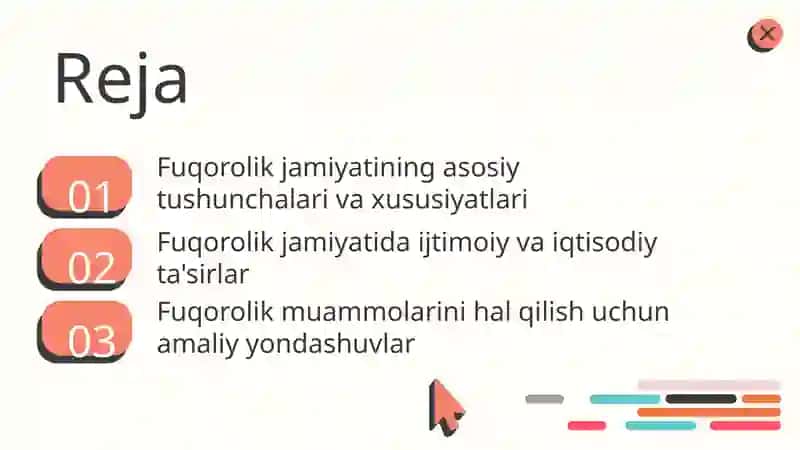 Reja

01 Fuqorolik jamiyatining asosiy tushunchalari va xususiyatlari

02 Fuqorolik jamiyatida ijtimoiy va iqtisodiy ta'sirlar

03 Fuqorolik muammolarini hal qilish uchun amaliy yondashuvlar